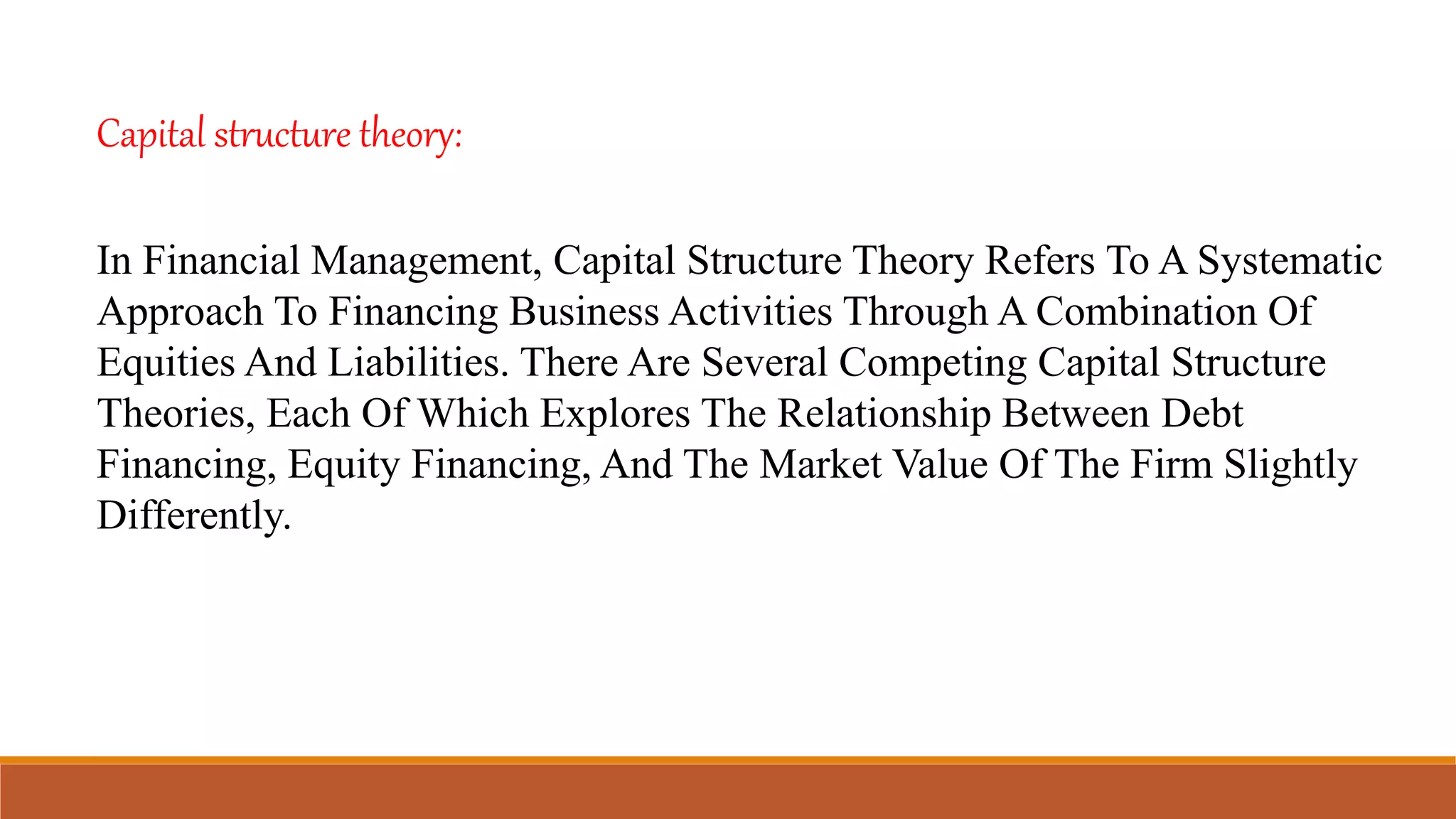 Capital structure theory:

In Financial Management, Capital Structure Theory Refers To A Systematic Approach To Financing Business Activities Through A Combination Of Equities And Liabilities. There Are Several Competing Capital Structure Theories, Each Of Which Explores The Relationship Between Debt Financing, Equity Financing, And The Market Value Of The Firm Slightly Differently.